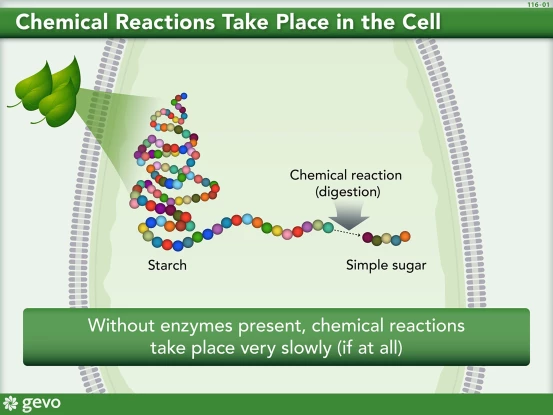 116-01

Chemical Reactions Take Place in the Cell

Chemical reaction (digestion)

Starch

Simple sugar

Without enzymes present, chemical reactions take place very slowly (if at all)

gevo